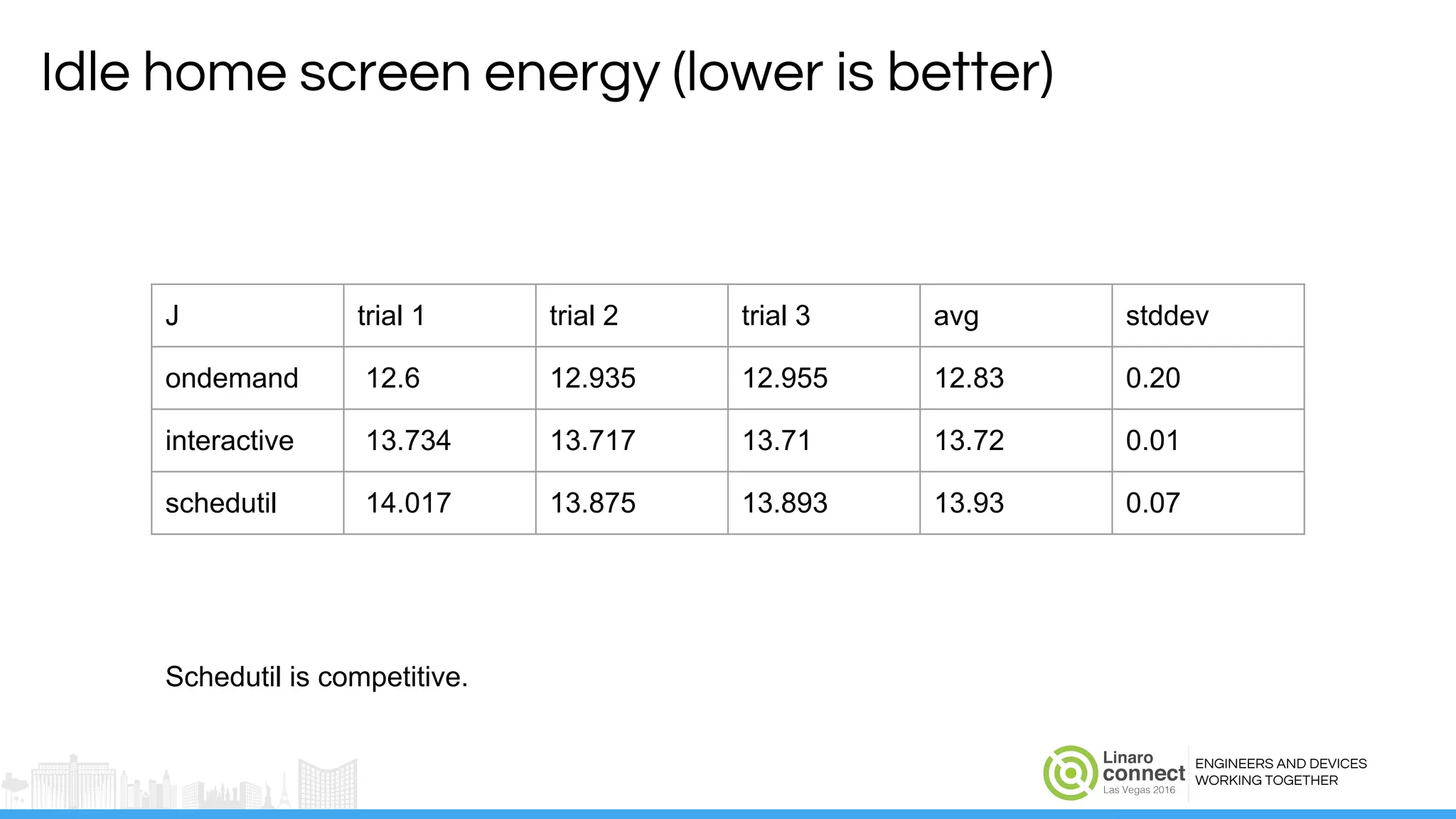 Idle home screen energy (lower is better)

| J | trial 1 | trial 2 | trial 3 | avg | stddev |
|---|---|---|---|---|---|
| ondemand | 12.6 | 12.935 | 12.955 | 12.83 | 0.20 |
| interactive | 13.734 | 13.717 | 13.71 | 13.72 | 0.01 |
| schedutil | 14.017 | 13.875 | 13.893 | 13.93 | 0.07 |

Schedutil is competitive.

Linaro connect Las Vegas 2016
ENGINEERS AND DEVICES WORKING TOGETHER